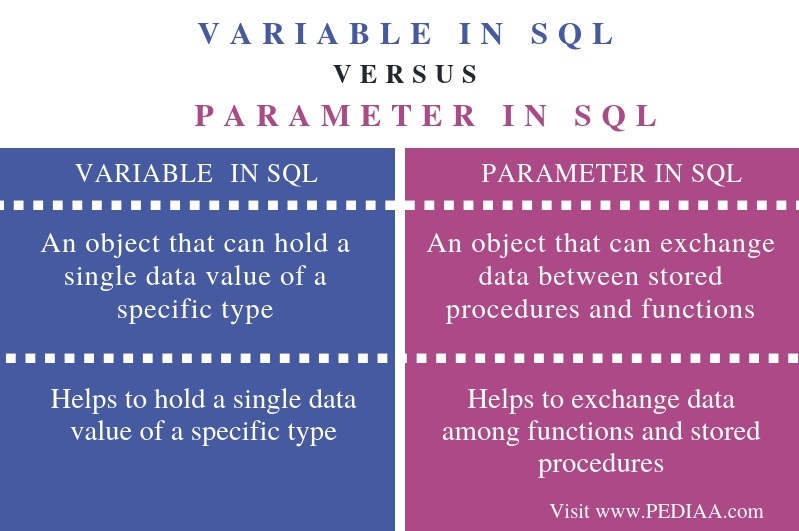 VARIABLE IN SQL
VERSUS
PARAMETER IN SQL

| VARIABLE IN SQL | PARAMETER IN SQL |
|---|---|
| An object that can hold a single data value of a specific type | An object that can exchange data between stored procedures and functions |
| Helps to hold a single data value of a specific type | Helps to exchange data among functions and stored procedures |

Visit www.PEDIAA.com